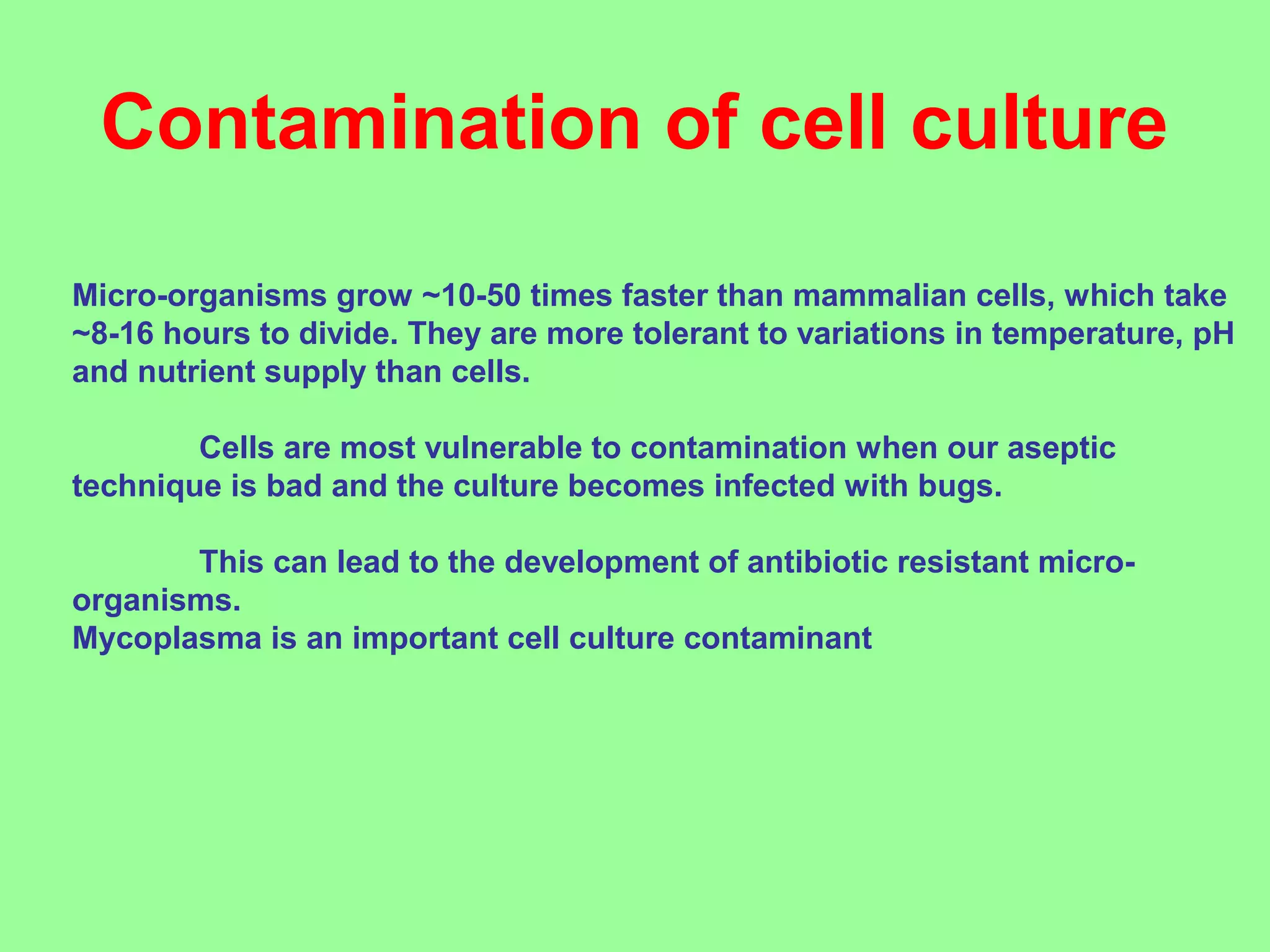 Contamination of cell culture

Micro-organisms grow ~10-50 times faster than mammalian cells, which take ~8-16 hours to divide. They are more tolerant to variations in temperature, pH and nutrient supply than cells.

Cells are most vulnerable to contamination when our aseptic technique is bad and the culture becomes infected with bugs.

This can lead to the development of antibiotic resistant micro-organisms.
Mycoplasma is an important cell culture contaminant